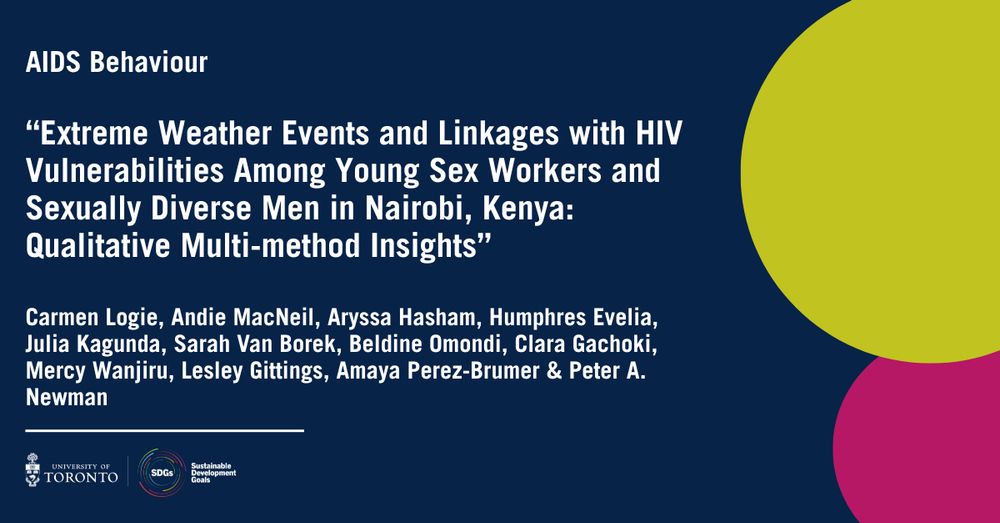 AIDS Behaviour

“Extreme Weather Events and Linkages with HIV Vulnerabilities Among Young Sex Workers and Sexually Diverse Men in Nairobi, Kenya: Qualitative Multi-method Insights”

Carmen Logie, Andie MacNeil, Aryssa Hasham, Humphres Evelia, Julia Kagunda, Sarah Van Borek, Beldine Omondi, Clara Gachoki, Mercy Wanjiru, Lesley Gittings, Amaya Perez-Brumer & Peter A. Newman

UNIVERSITY OF TORONTO

SDGs Sustainable Development Goals